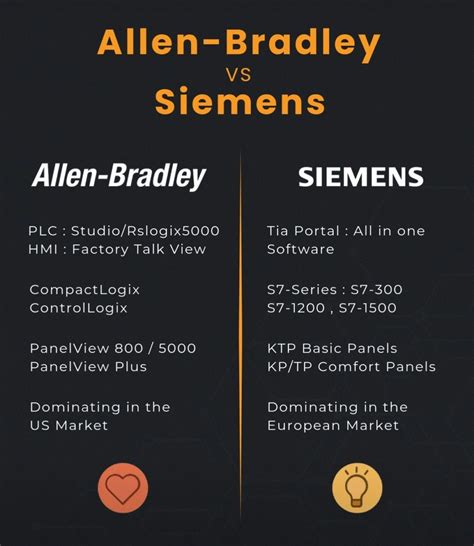 Allen-Bradley
VS
Siemens

Allen-Bradley

PLC : Studio/Rslogix5000
HMI : Factory Talk View

CompactLogix
ControlLogix

PanelView 800 / 5000
PanelView Plus

Dominating in the US Market

SIEMENS

Tia Portal : All in one Software

S7-Series : S7-300
S7-1200 , S7-1500

KTP Basic Panels
KP/TP Comfort Panels

Dominating in the European Market